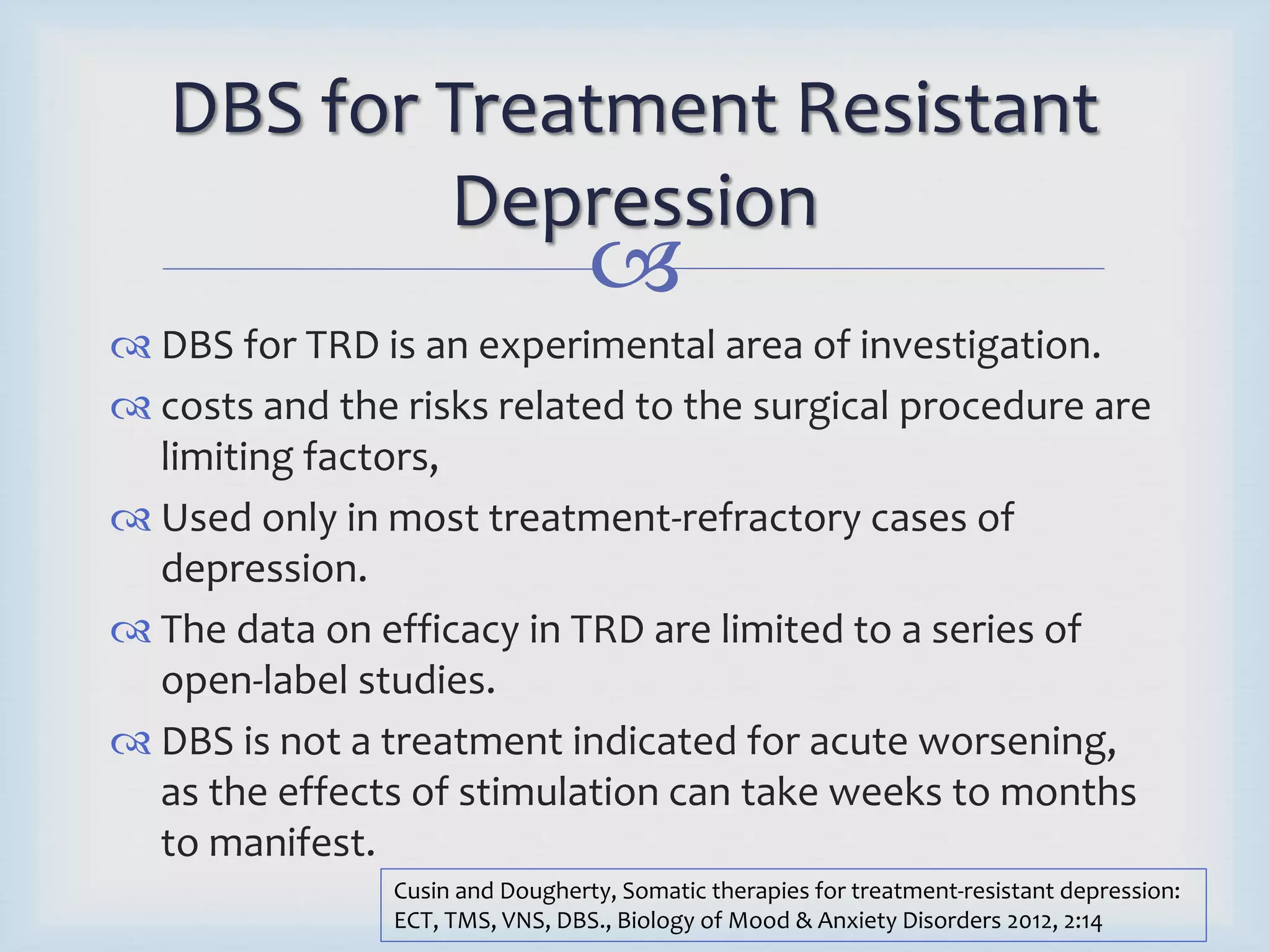 DBS for Treatment Resistant Depression

DBS for TRD is an experimental area of investigation.

costs and the risks related to the surgical procedure are limiting factors,

Used only in most treatment-refractory cases of depression.

The data on efficacy in TRD are limited to a series of open-label studies.

DBS is not a treatment indicated for acute worsening, as the effects of stimulation can take weeks to months to manifest.

Cusin and Dougherty, Somatic therapies for treatment-resistant depression: ECT, TMS, VNS, DBS., Biology of Mood & Anxiety Disorders 2012, 2:14